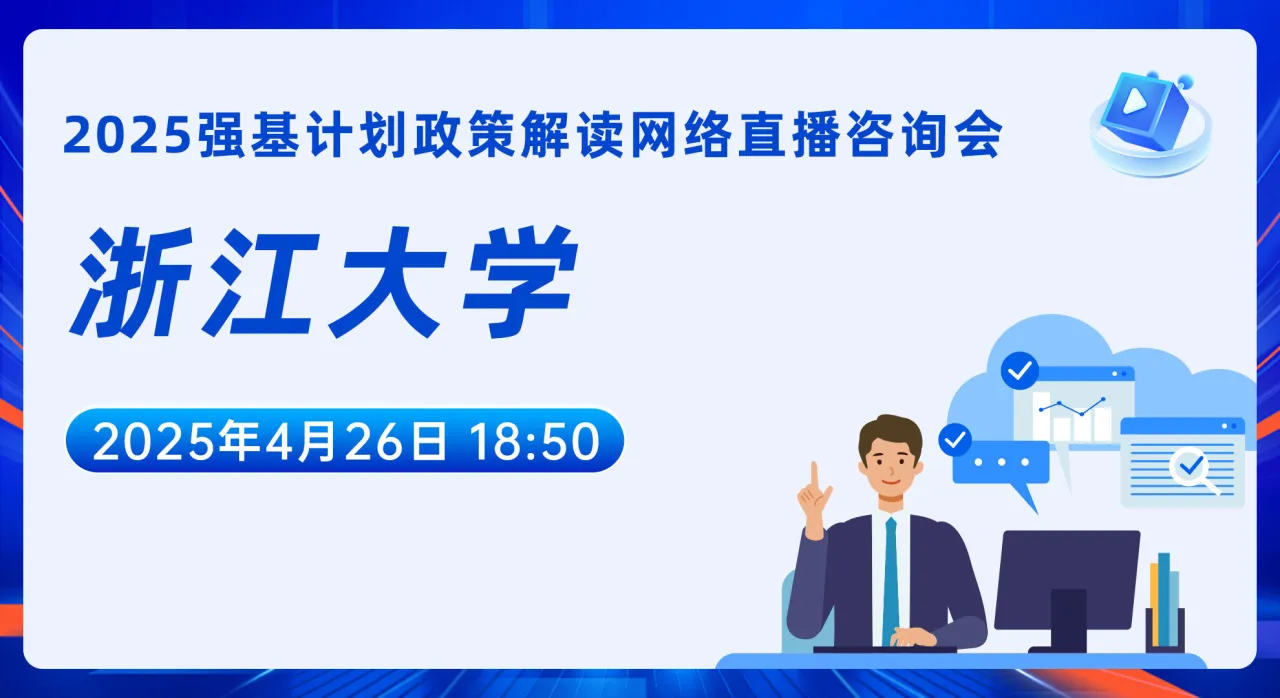 2025强基计划政策解读网络直播咨询会

浙江大学

2025年4月26日 18:50